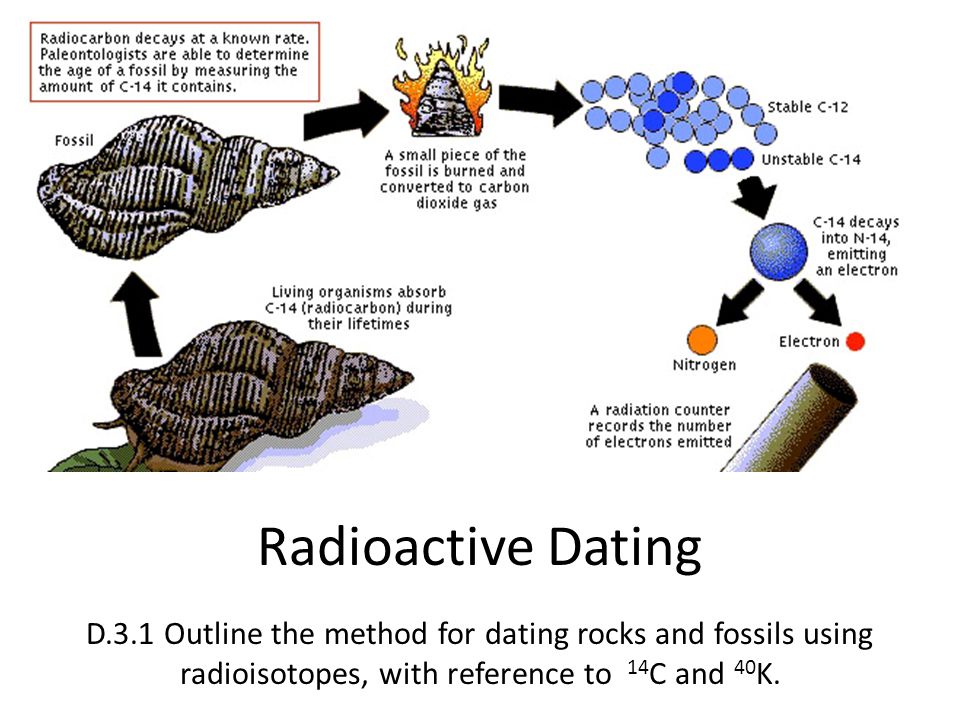 Radiocarbon decays at a known rate. Paleontologists are able to determine the age of a fossil by measuring the amount of C-14 it contains.

Fossil

A small piece of the fossil is burned and converted to carbon dioxide gas

Stable C-12

Unstable C-14

C-14 decays into N-14, emitting an electron

Living organisms absorb C-14 (radiocarbon) during their lifetimes

Nitrogen

Electron

A radiation counter records the number of electrons emitted

Radioactive Dating

D.3.1 Outline the method for dating rocks and fossils using radioisotopes, with reference to $^{14}$C and $^{40}$K.